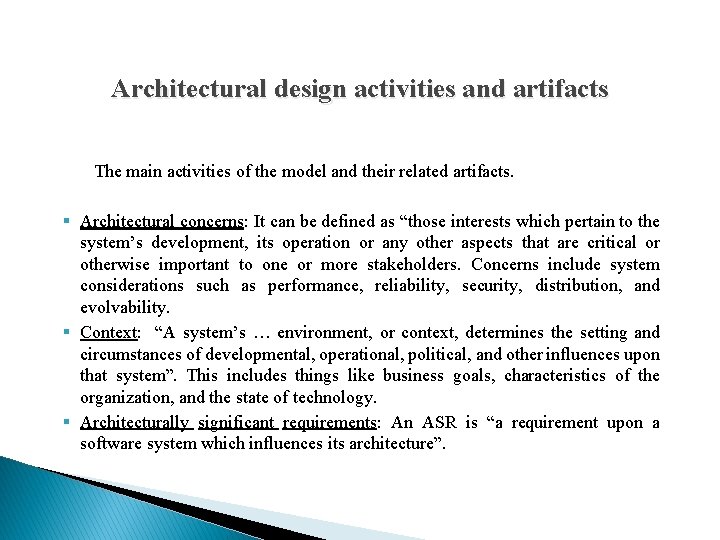 Architectural design activities and artifacts

The main activities of the model and their related artifacts.

▪ Architectural concerns: It can be defined as “those interests which pertain to the system’s development, its operation or any other aspects that are critical or otherwise important to one or more stakeholders. Concerns include system considerations such as performance, reliability, security, distribution, and evolvability.

▪ Context: “A system’s … environment, or context, determines the setting and circumstances of developmental, operational, political, and other influences upon that system”. This includes things like business goals, characteristics of the organization, and the state of technology.

▪ Architecturally significant requirements: An ASR is “a requirement upon a software system which influences its architecture”.